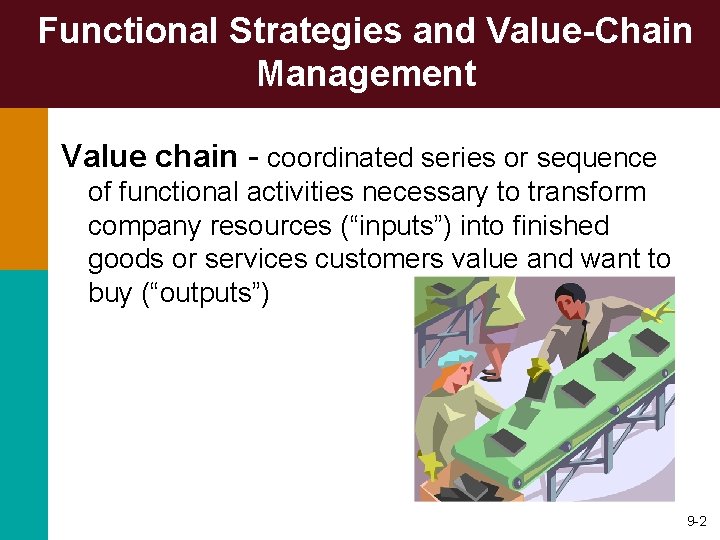 Functional Strategies and Value-Chain Management

Value chain - coordinated series or sequence of functional activities necessary to transform company resources (“inputs”) into finished goods or services customers value and want to buy (“outputs”)

9-2